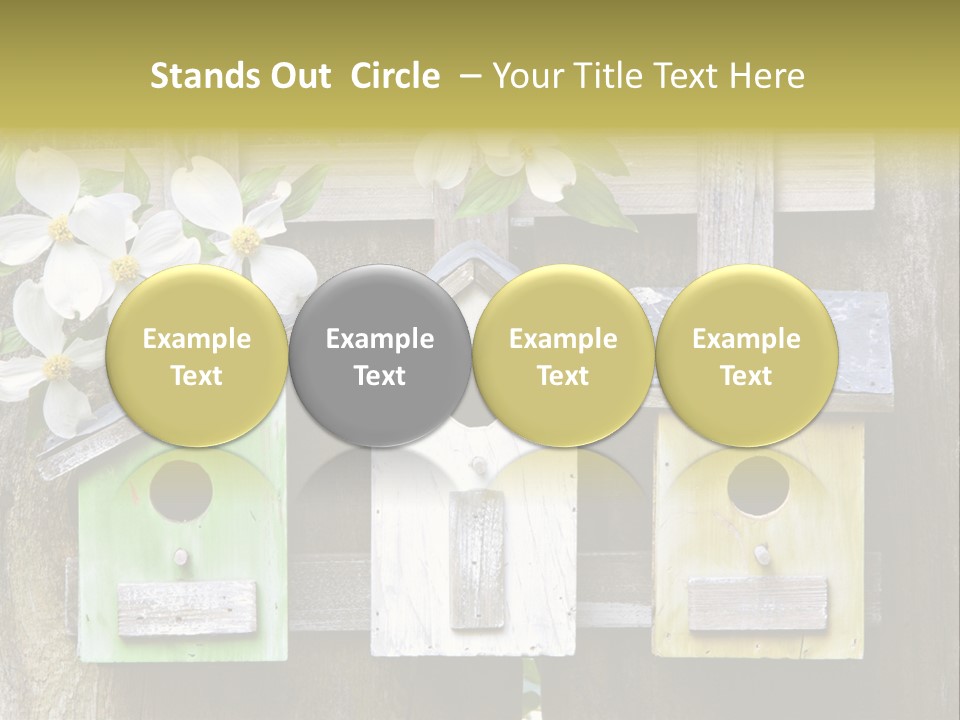 Stands Out Circle – Your Title Text Here

Example Text

Example Text

Example Text

Example Text